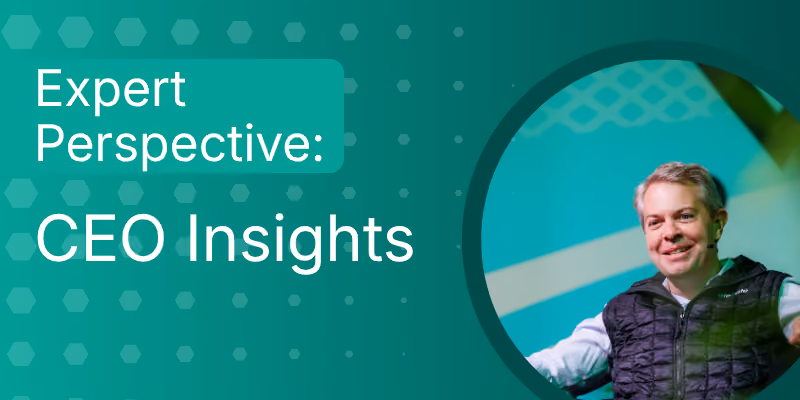 Expert Perspective:

CEO Insights